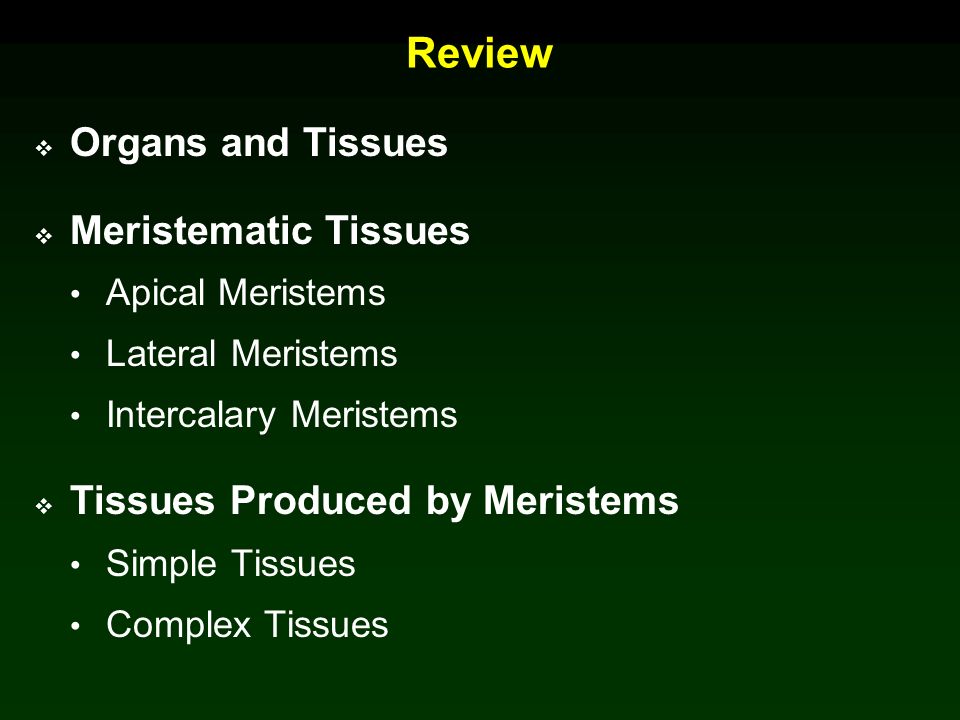 Review

❖ Organs and Tissues

❖ Meristematic Tissues
• Apical Meristems
• Lateral Meristems
• Intercalary Meristems

❖ Tissues Produced by Meristems
• Simple Tissues
• Complex Tissues